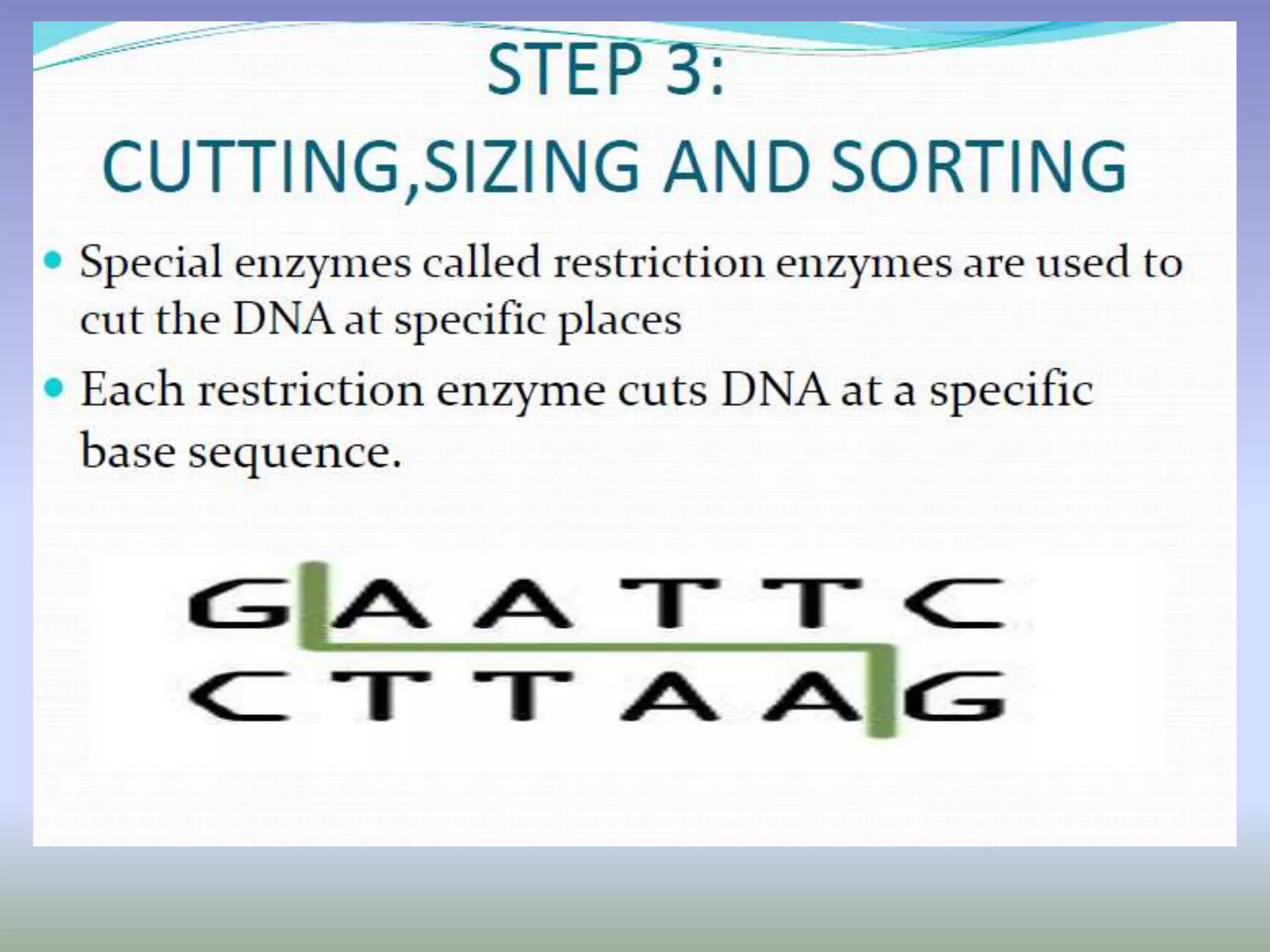 STEP 3:
CUTTING,SIZING AND SORTING

• Special enzymes called restriction enzymes are used to cut the DNA at specific places

• Each restriction enzyme cuts DNA at a specific base sequence.

G A A T T C
C T T A A G